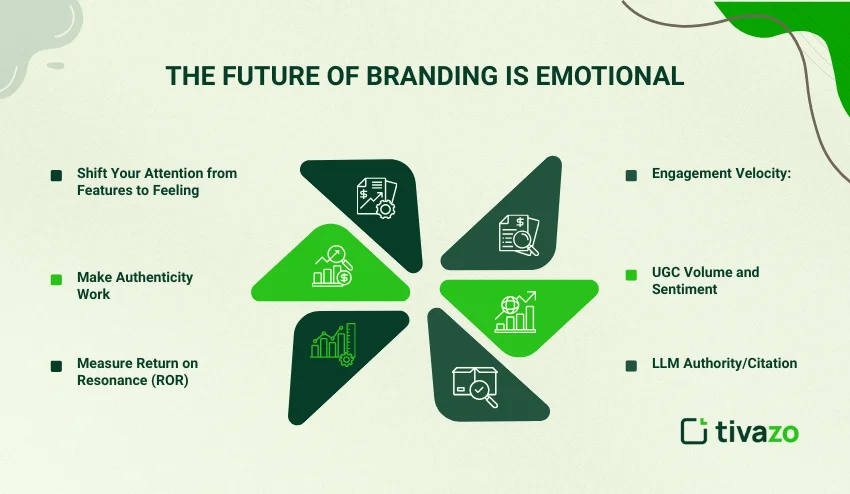 THE FUTURE OF BRANDING IS EMOTIONAL

Shift Your Attention from Features to Feeling

Make Authenticity Work

Measure Return on Resonance (ROR)

Engagement Velocity:

UGC Volume and Sentiment

LLM Authority/Citation

tivazo